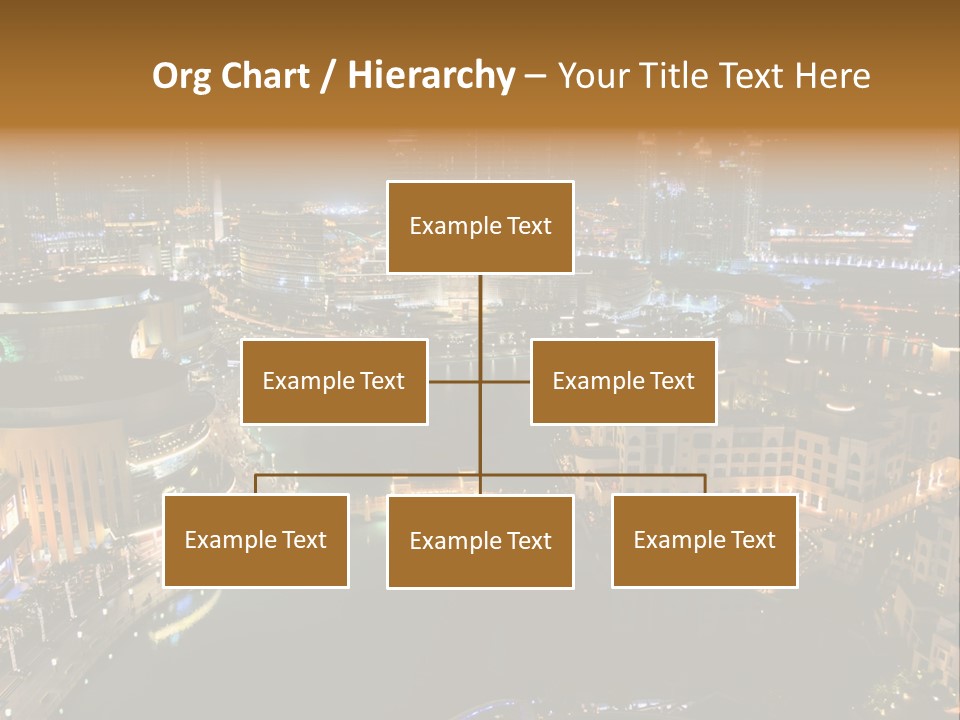 Org Chart / Hierarchy – Your Title Text Here

Example Text

Example Text

Example Text

Example Text

Example Text

Example Text